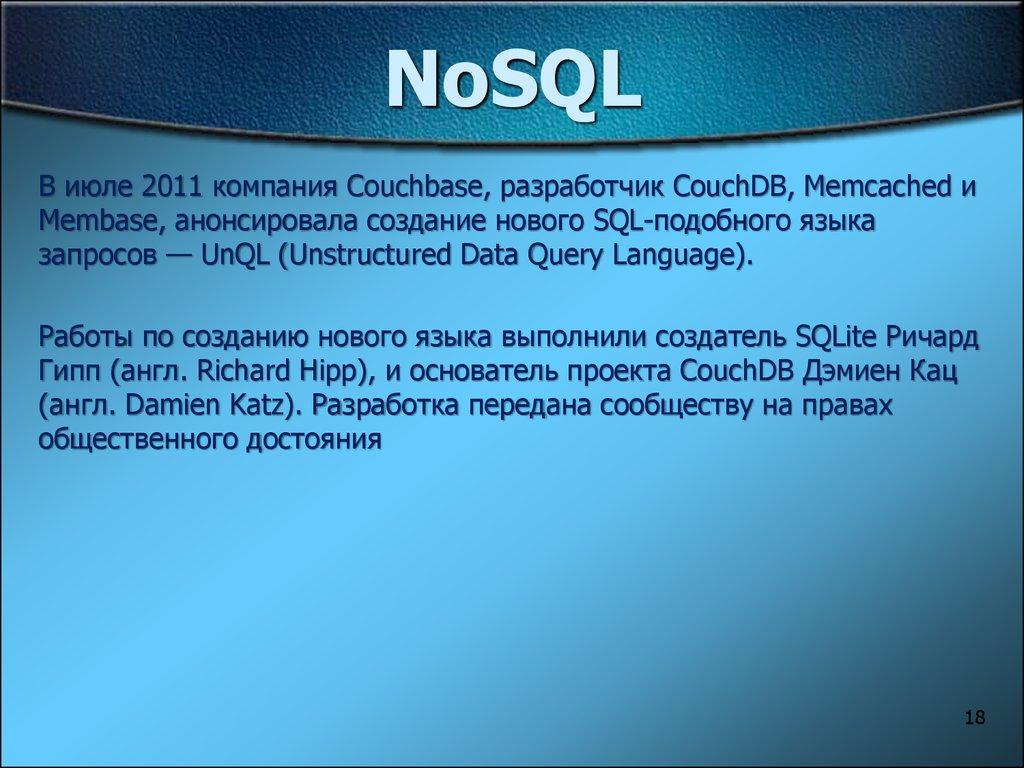 NoSQL

В июле 2011 компания Couchbase, разработчик CouchDB, Memcached и Membase, анонсировала создание нового SQL-подобного языка запросов — UnQL (Unstructured Data Query Language).

Работы по созданию нового языка выполнили создатель SQLite Ричард Гипп (англ. Richard Hipp), и основатель проекта CouchDB Дэмиен Кац (англ. Damien Katz). Разработка передана сообществу на правах общественного достояния

18